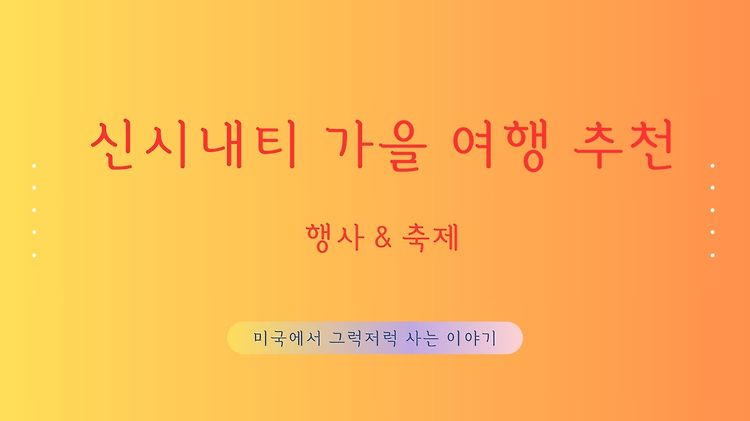 신시내티 가을 여행 추천

행사 & 축제

미국에서 그럭저럭 사는 이야기